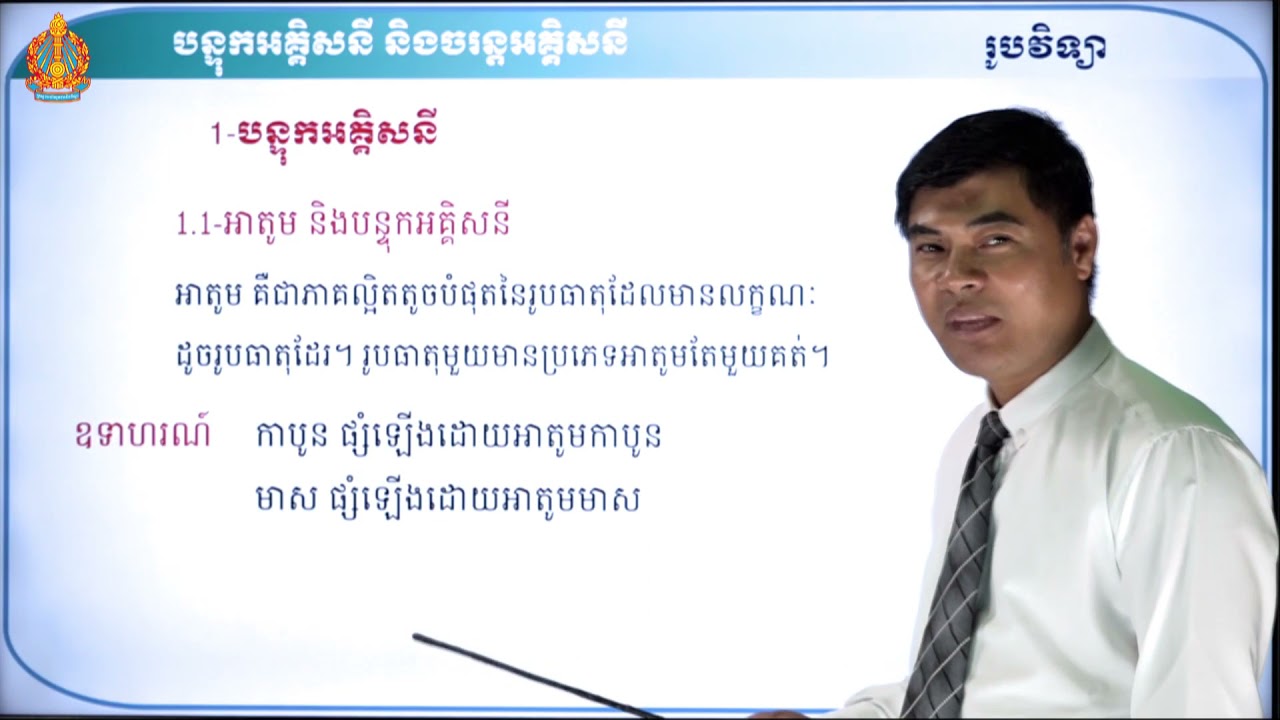 បន្ទុកអគ្គិសនី និងចរន្តអគ្គិសនី

រូបវិទ្យា

1-បន្ទុកអគ្គិសនី

1.1-អាតូម និងបន្ទុកអគ្គិសនី

អាតូម គឺជាភាគល្អិតតូចបំផុតនៃរូបធាតុដែលមានលក្ខណៈដូចរូបធាតុដែរ។ រូបធាតុមួយមានប្រភេទអាតូមតែមួយគត់។

ឧទាហរណ៍ កាបូន ផ្សំឡើងដោយអាតូមកាបូន
មាស ផ្សំឡើងដោយអាតូមមាស